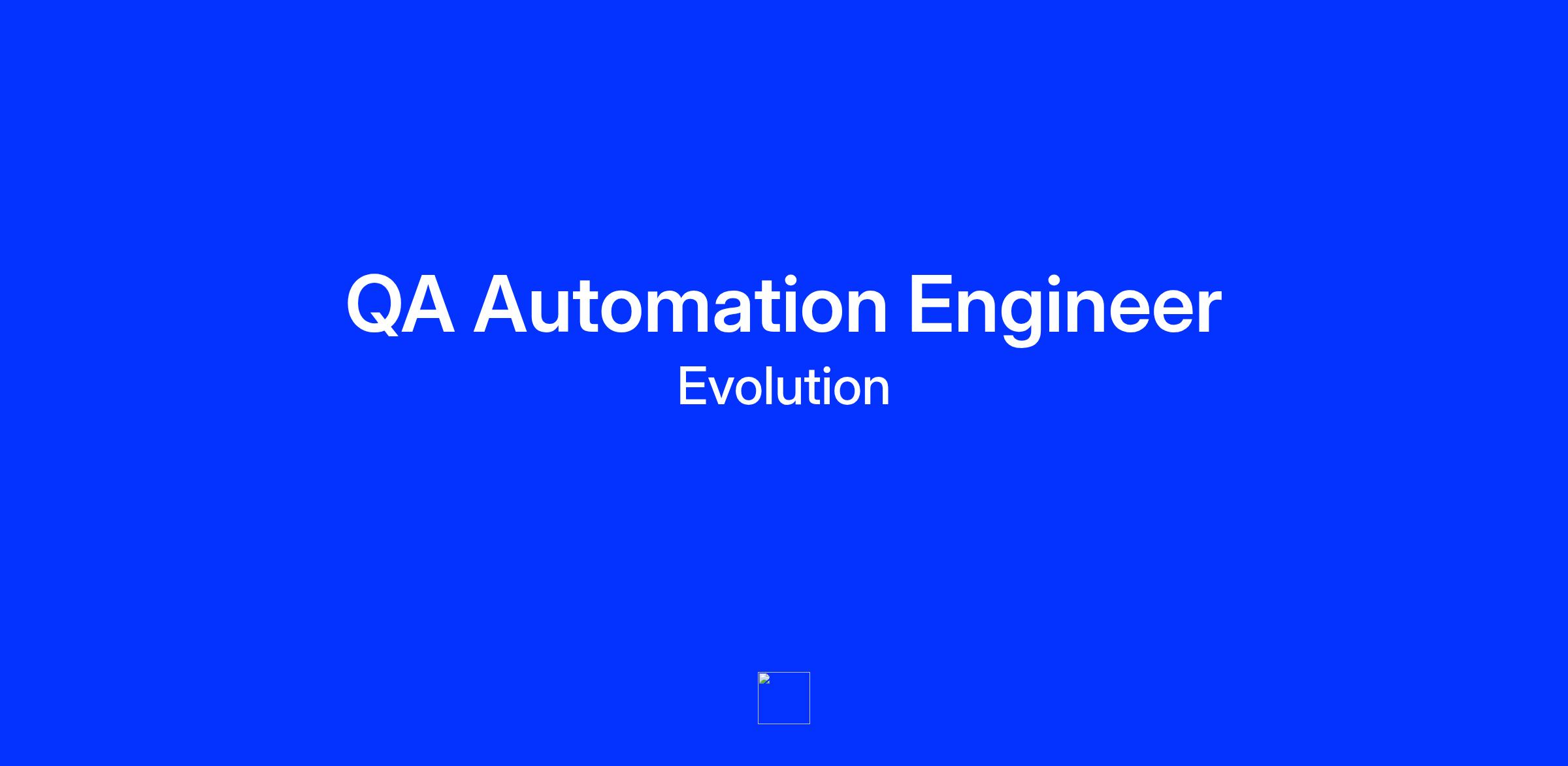 QA Automation Engineer

Evolution